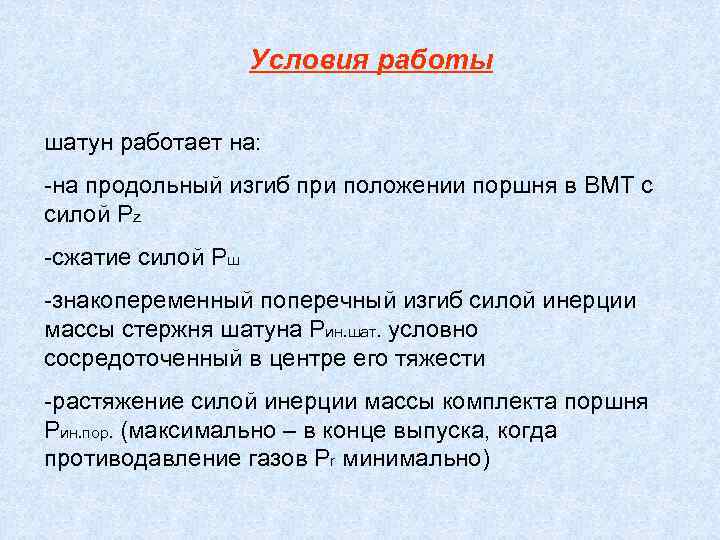 Условия работы

шатун работает на:

-на продольный изгиб при положении поршня в ВМТ с силой $P_z$

-сжатие силой $P_ш$

-знакопеременный поперечный изгиб силой инерции массы стержня шатуна $P_{ин.шат.}$ условно сосредоточенный в центре его тяжести

-растяжение силой инерции массы комплекта поршня $P_{ин.пор.}$ (максимально – в конце выпуска, когда противодавление газов $P_r$ минимально)